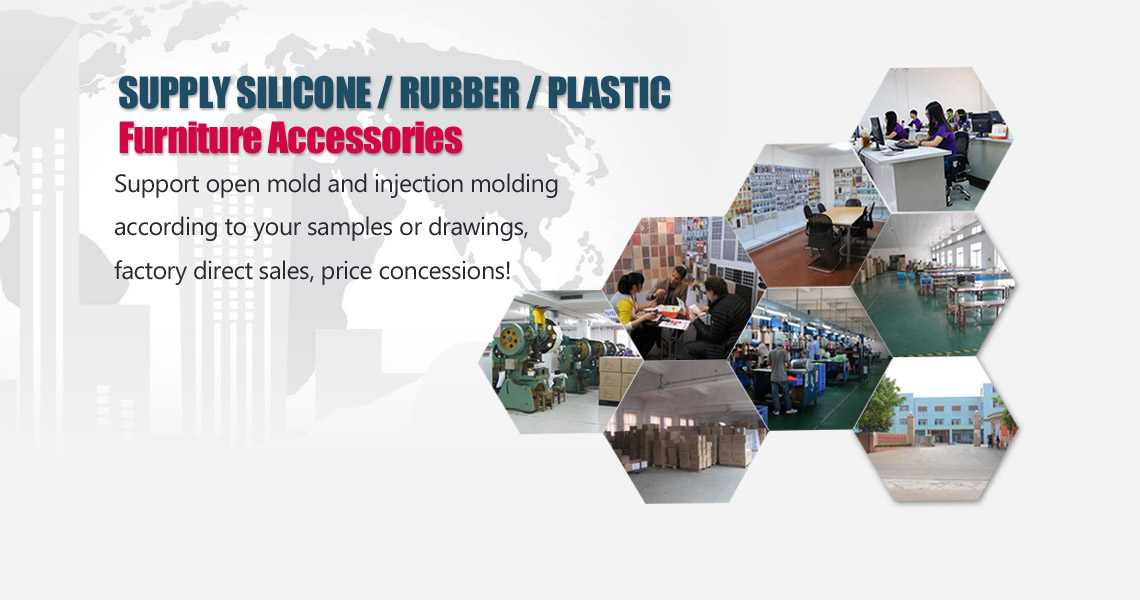 SUPPLY SILICONE / RUBBER / PLASTIC
Furniture Accessories

Support open mold and injection molding according to your samples or drawings, factory direct sales, price concessions!